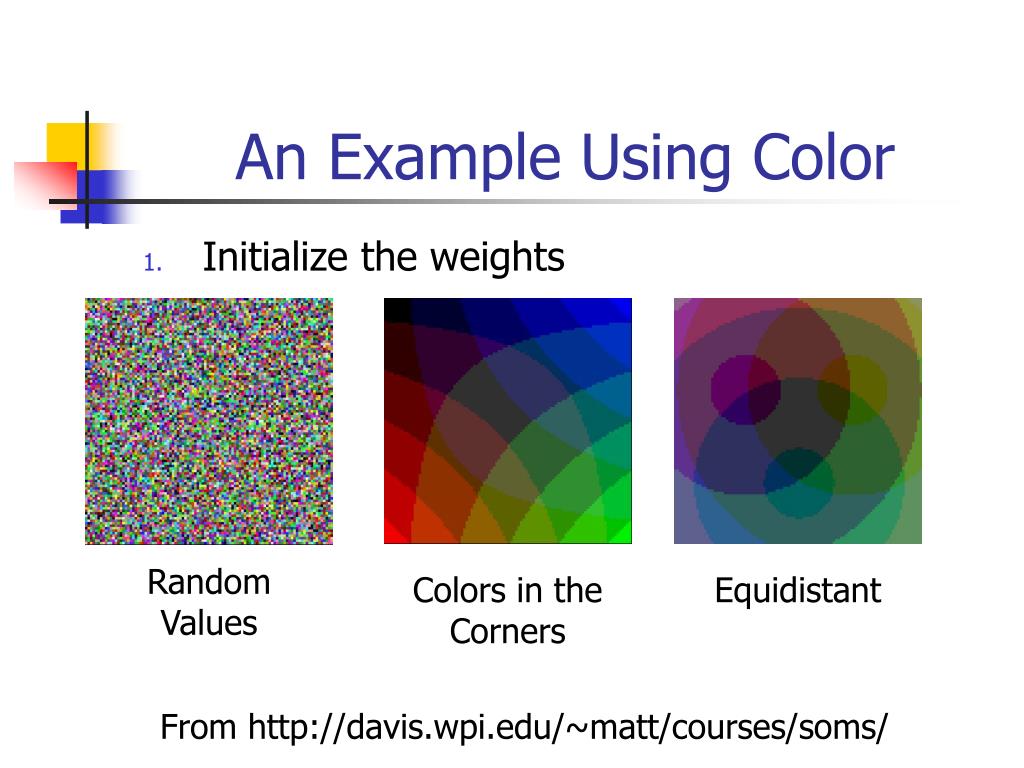 An Example Using Color

1. Initialize the weights

Random Values

Colors in the Corners

Equidistant

From http://davis.wpi.edu/~matt/courses/soms/